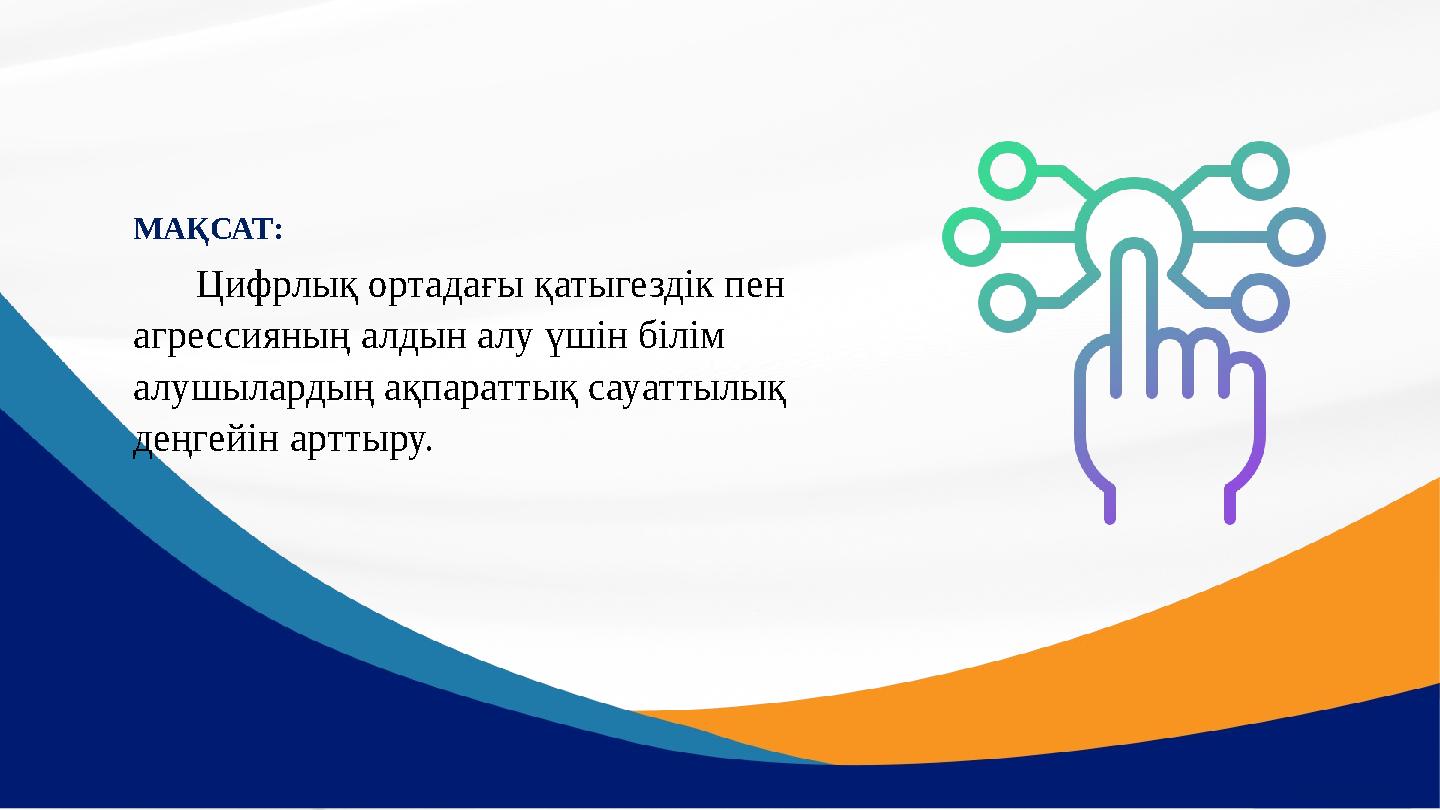 МАҚСАТ:

Цифрлық ортадағы қатыгездік пен агрессияның алдын алу үшін білім алушылардың ақпараттық сауаттылық деңгейін арттыру.